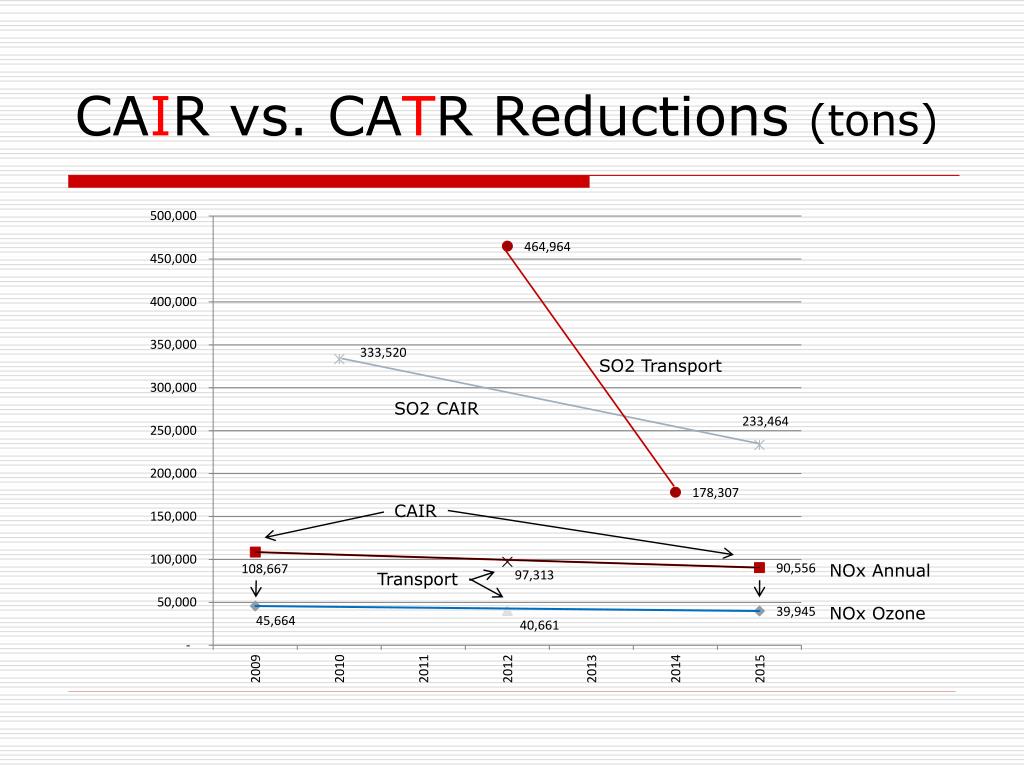 CAIR vs. CATR Reductions (tons)

500,000
450,000
400,000
350,000
300,000
250,000
200,000
150,000
100,000
50,000
-

464,964
333,520
SO2 Transport
SO2 CAIR
233,464
178,307
CAIR
108,667
Transport
97,313
90,556
NOx Annual
45,664
40,661
39,945
NOx Ozone

2009
2010
2011
2012
2013
2014
2015